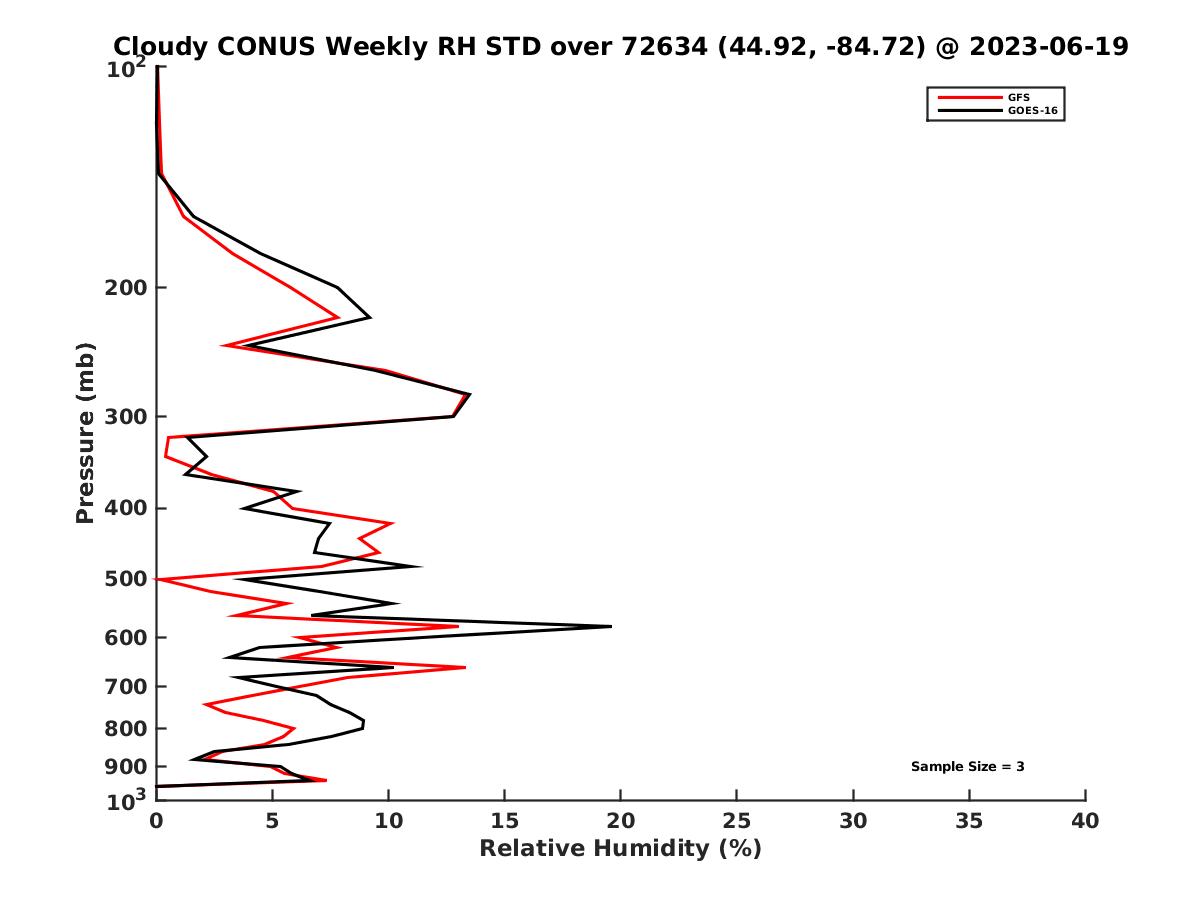 Cloudy CONUS Weekly RH STD over 72634 (44.92, -84.72) @ 2023-06-19

GFS
GOES-16

Pressure (mb)

$10^2$
200
300
400
500
600
700
800
900
$10^3$

Sample Size = 3

0
5
10
15
20
25
30
35
40
Relative Humidity (%)